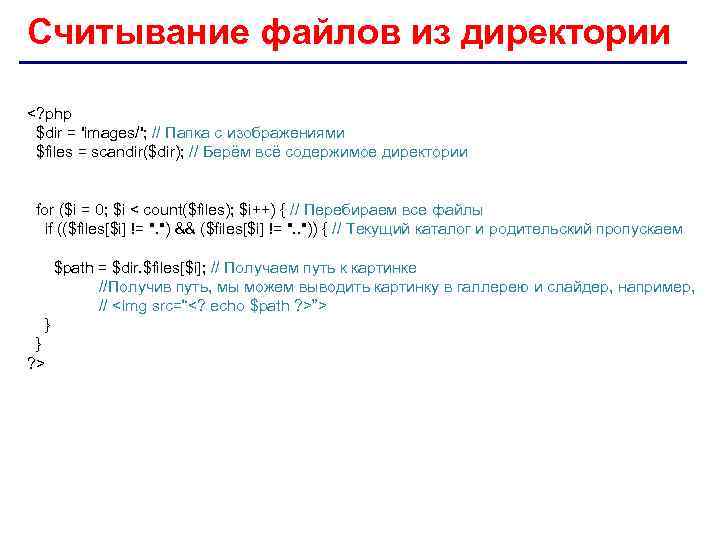 Считывание файлов из директории

<?php
$dir = "images/"; // Папка с изображениями
$files = scandir($dir); // Берём всё содержимое директории

for ($i = 0; $i < count($files); $i++) { // Перебираем все файлы
if (($files[$i] != ".") && ($files[$i] != "..")) { // Текущий каталог и родительский пропускаем
$path = $dir.$files[$i]; // Получаем путь к картинке
//Получив путь, мы можем выводить картинку в галлерею и слайдер, например,
// <img src="<? echo $path ?>">
}
}
?>